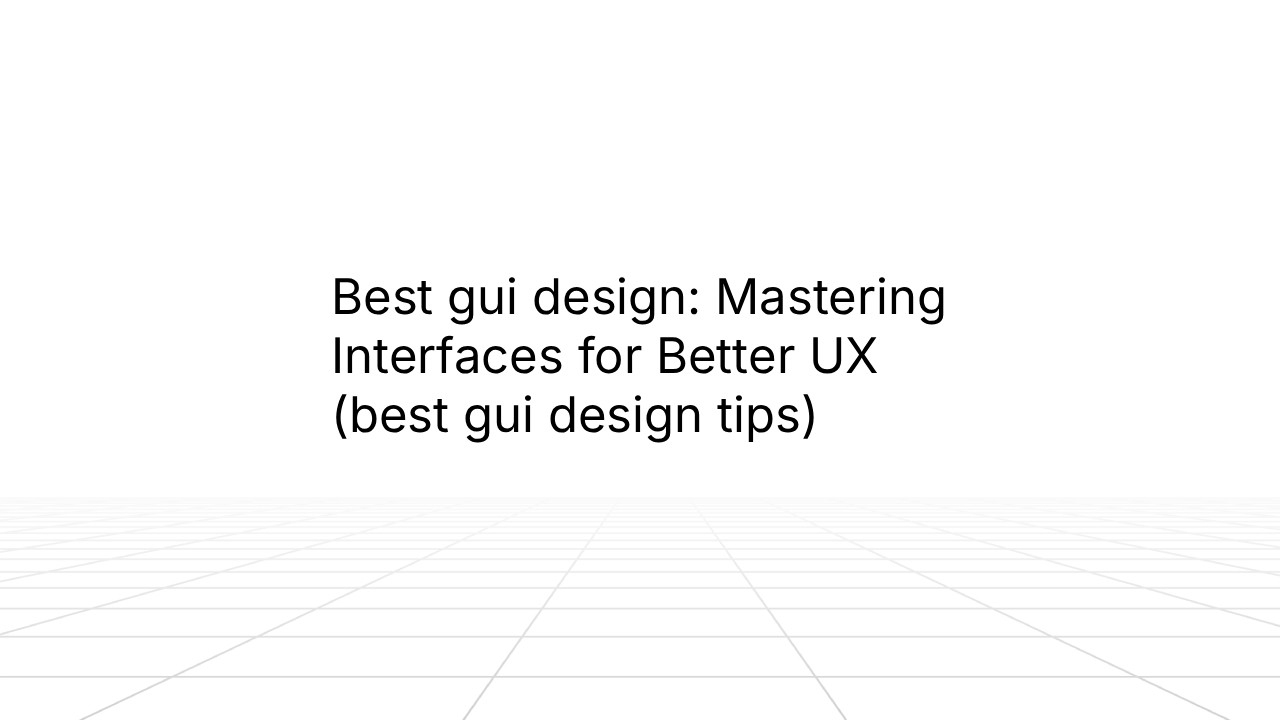 Best gui design: Mastering Interfaces for Better UX (best gui design tips)